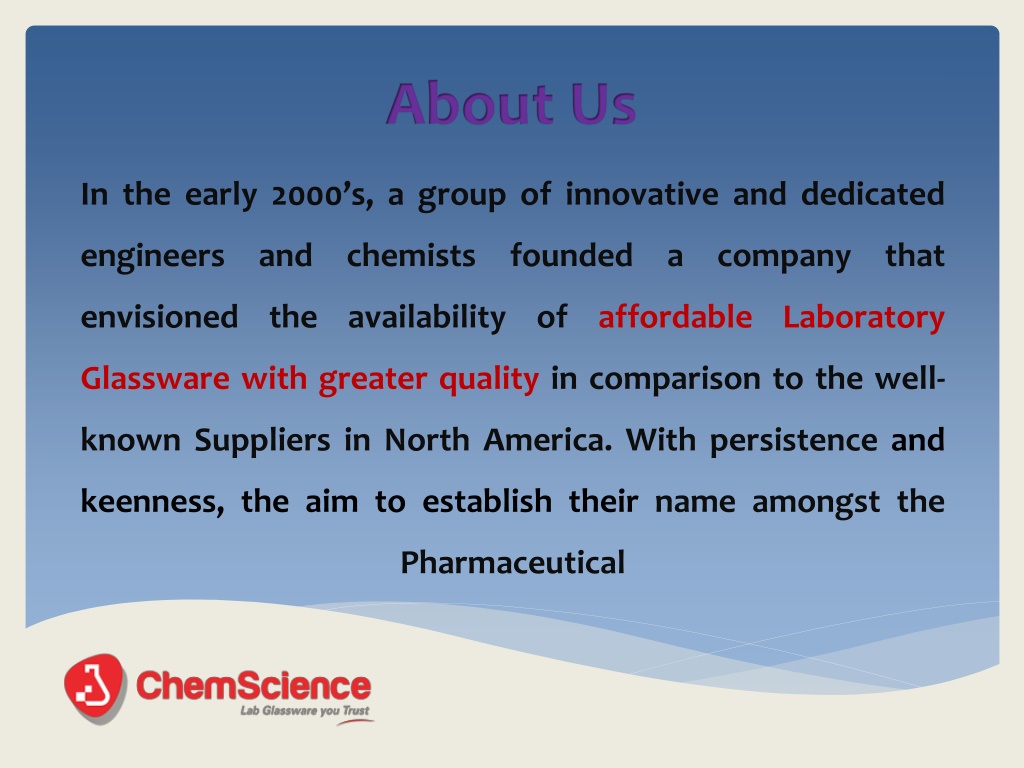 About Us

In the early 2000's, a group of innovative and dedicated engineers and chemists founded a company that envisioned the availability of affordable Laboratory Glassware with greater quality in comparison to the well-known Suppliers in North America. With persistence and keenness, the aim to establish their name amongst the Pharmaceutical

ChemScience
Lab Glassware you Trust